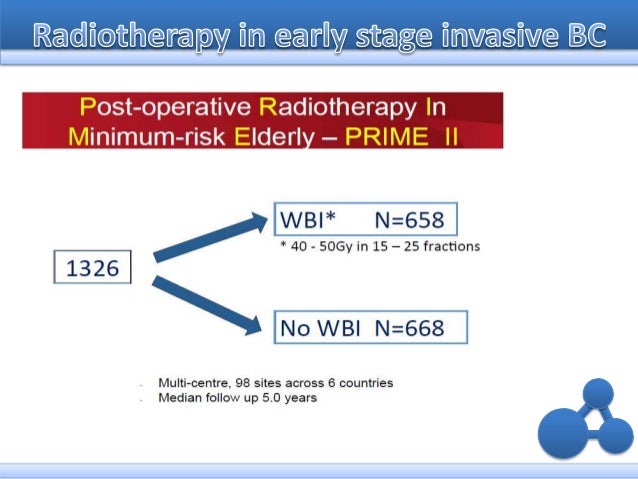 Radiotherapy in early stage invasive BC

Post-operative Radiotherapy In Minimum-risk Elderly – PRIME II

1326

WBI* N=658

* 40 - 50Gy in 15 – 25 fractions

No WBI N=668

- Multi-centre, 98 sites across 6 countries
- Median follow up 5.0 years